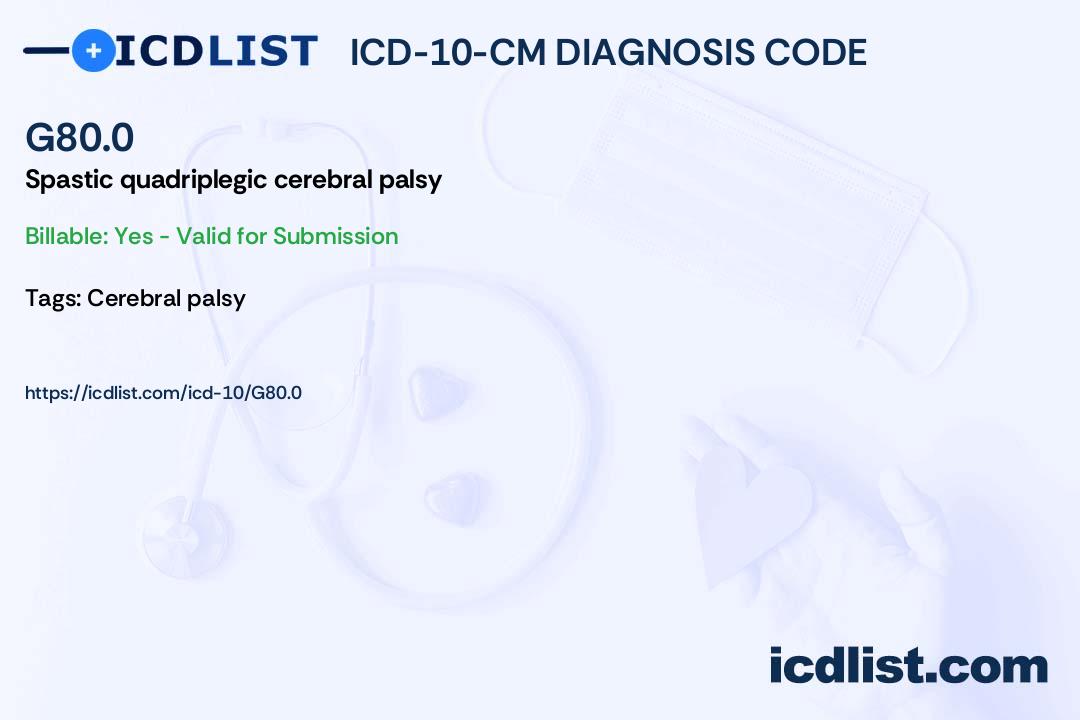 ICDLIST ICD-10-CM DIAGNOSIS CODE

G80.0
Spastic quadriplegic cerebral palsy

Billable: Yes - Valid for Submission

Tags: Cerebral palsy

https://icdlist.com/icd-10/G80.0

icdlist.com